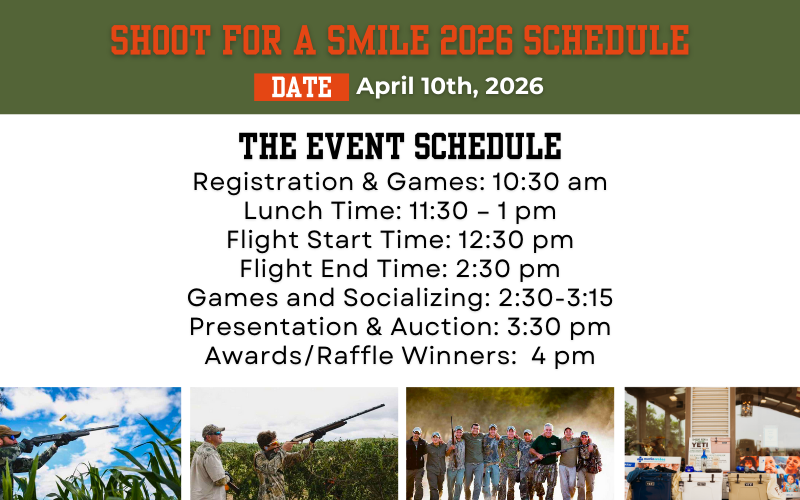 SHOOT FOR A SMILE 2026 SCHEDULE

DATE April 10th, 2026

THE EVENT SCHEDULE

Registration & Games: 10:30 am
Lunch Time: 11:30 – 1 pm
Flight Start Time: 12:30 pm
Flight End Time: 2:30 pm
Games and Socializing: 2:30-3:15
Presentation & Auction: 3:30 pm
Awards/Raffle Winners: 4 pm

YETI